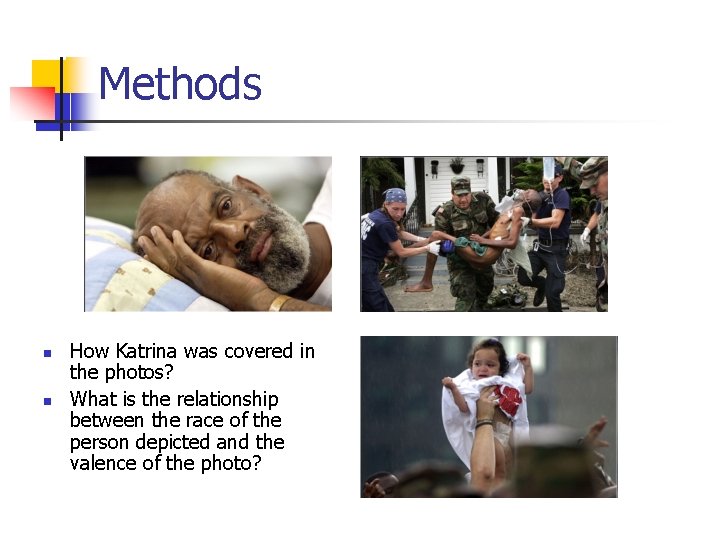 Methods

- How Katrina was covered in the photos?
- What is the relationship between the race of the person depicted and the valence of the photo?